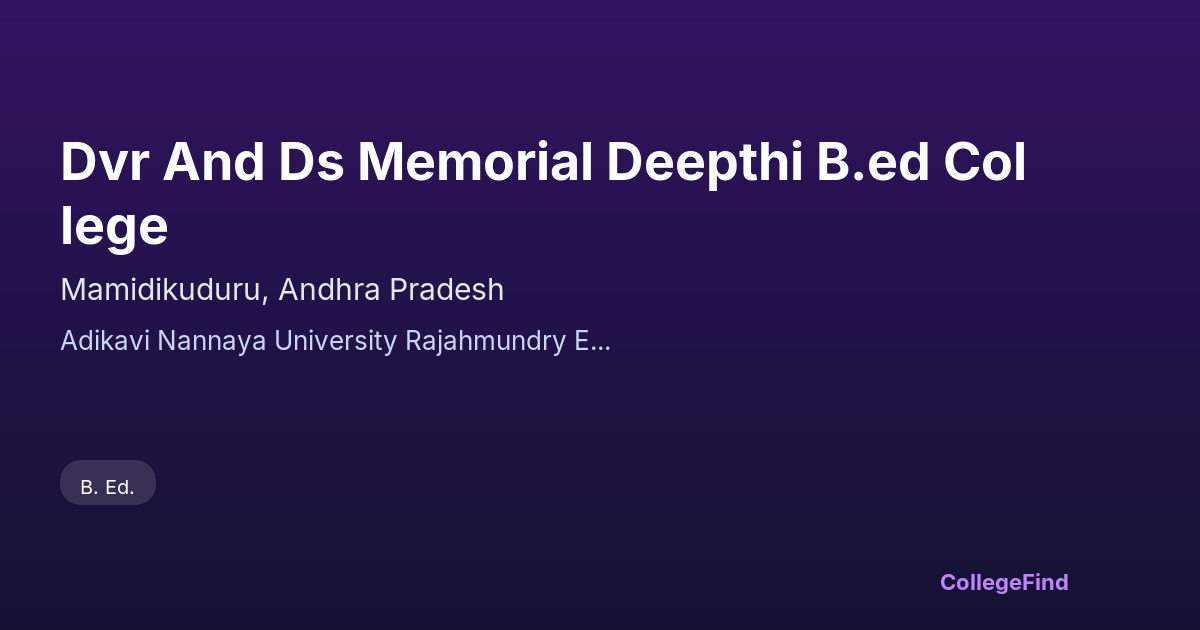 Dvr And Ds Memorial Deepthi B.ed College

Mamidikuduru, Andhra Pradesh

Adikavi Nannaya University Rajahmundry E...

B. Ed.

CollegeFind